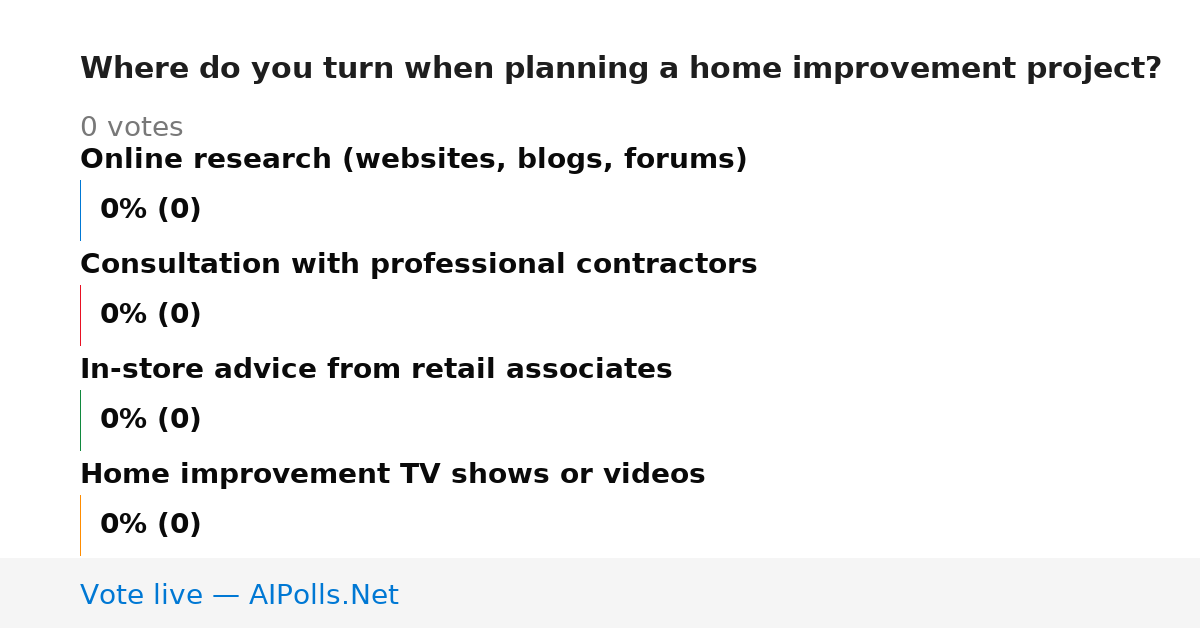 Where do you turn when planning a home improvement project?

0 votes

Online research (websites, blogs, forums)

0% (0)

Consultation with professional contractors

0% (0)

In-store advice from retail associates

0% (0)

Home improvement TV shows or videos

0% (0)

Vote live — AIPolls.Net